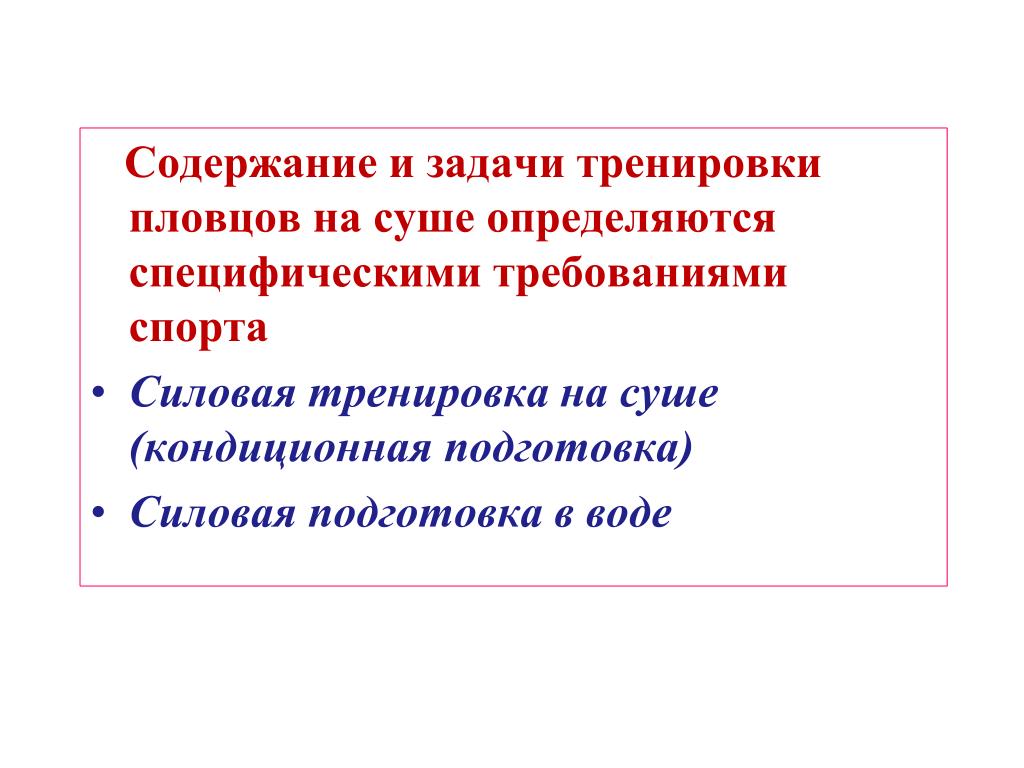 Содержание и задачи тренировки пловцов на суше определяются специфическими требованиями спорта

• Силовая тренировка на суше (кондиционная подготовка)

• Силовая подготовка в воде